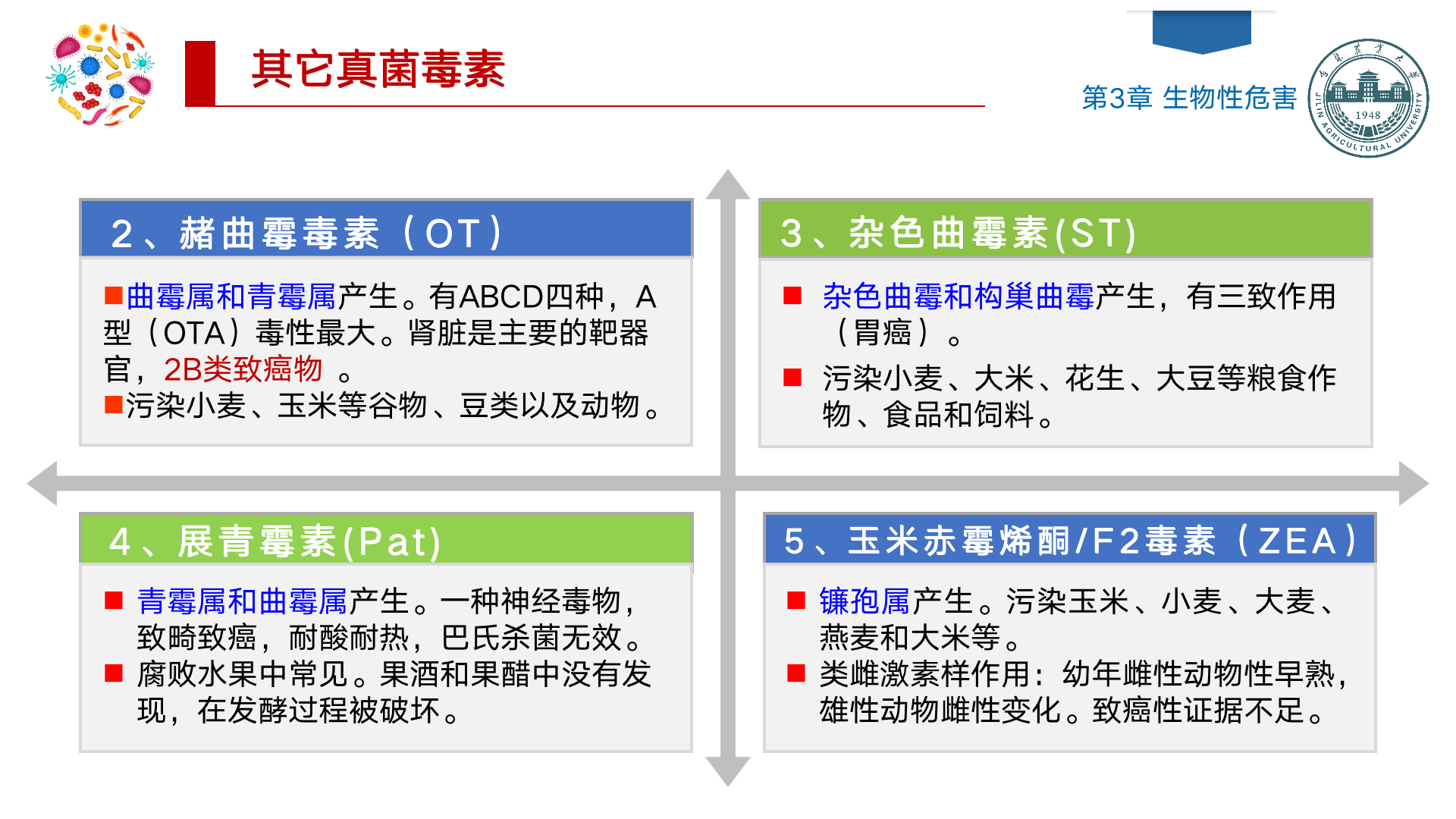 其它真菌毒素

第3章 生物性危害

吉林农业大学 1948 JILIN AGRICULTURAL UNIVERSITY

2、赭曲霉毒素（OT）

■曲霉属和青霉属产生。有ABCD四种，A型（OTA）毒性最大。肾脏是主要的靶器官，2B类致癌物 。
■污染小麦、玉米等谷物、豆类以及动物。

3、杂色曲霉素(ST)

■ 杂色曲霉和构巢曲霉产生，有三致作用（胃癌）。
■ 污染小麦、大米、花生、大豆等粮食作物、食品和饲料。

4、展青霉素(Pat)

■ 青霉属和曲霉属产生。一种神经毒物，致畸致癌，耐酸耐热，巴氏杀菌无效。
■ 腐败水果中常见。果酒和果醋中没有发现，在发酵过程被破坏。

5、玉米赤霉烯酮/F2毒素（ZEA）

■ 镰孢属产生。污染玉米、小麦、大麦、燕麦和大米等。
■ 类雌激素样作用：幼年雌性动物性早熟，雄性动物雌性变化。致癌性证据不足。